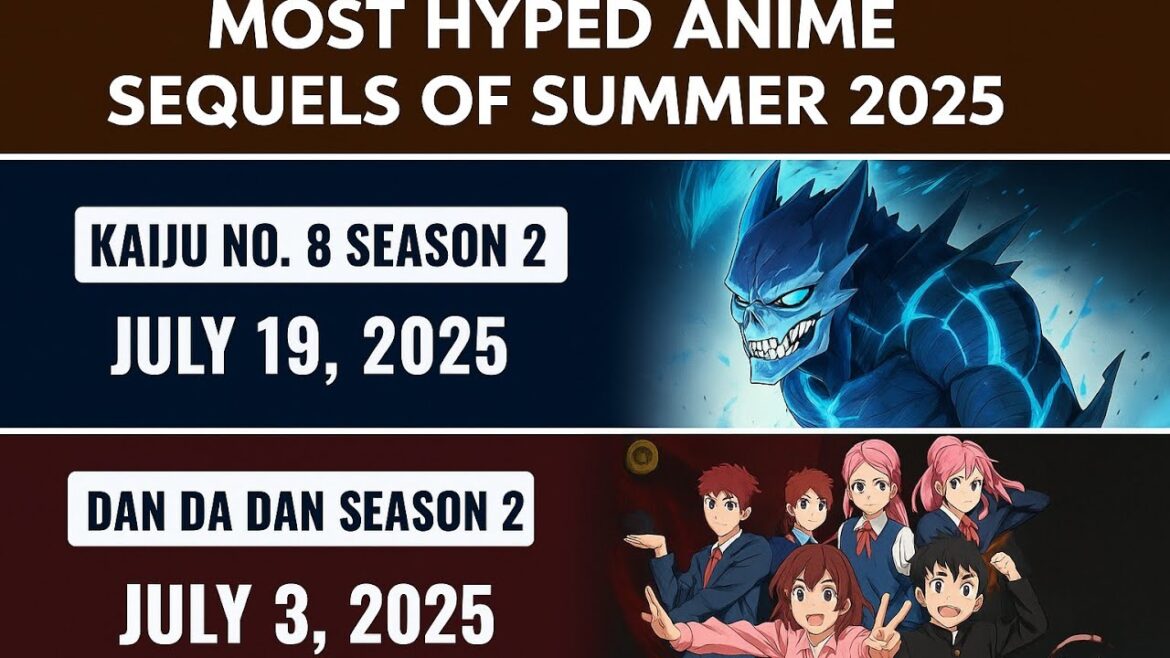 MOST HYPED ANIME SEQUELS OF SUMMER 2025

KAIJU NO. 8 SEASON 2

JULY 19, 2025

DAN DA DAN SEASON 2

JULY 3, 2025